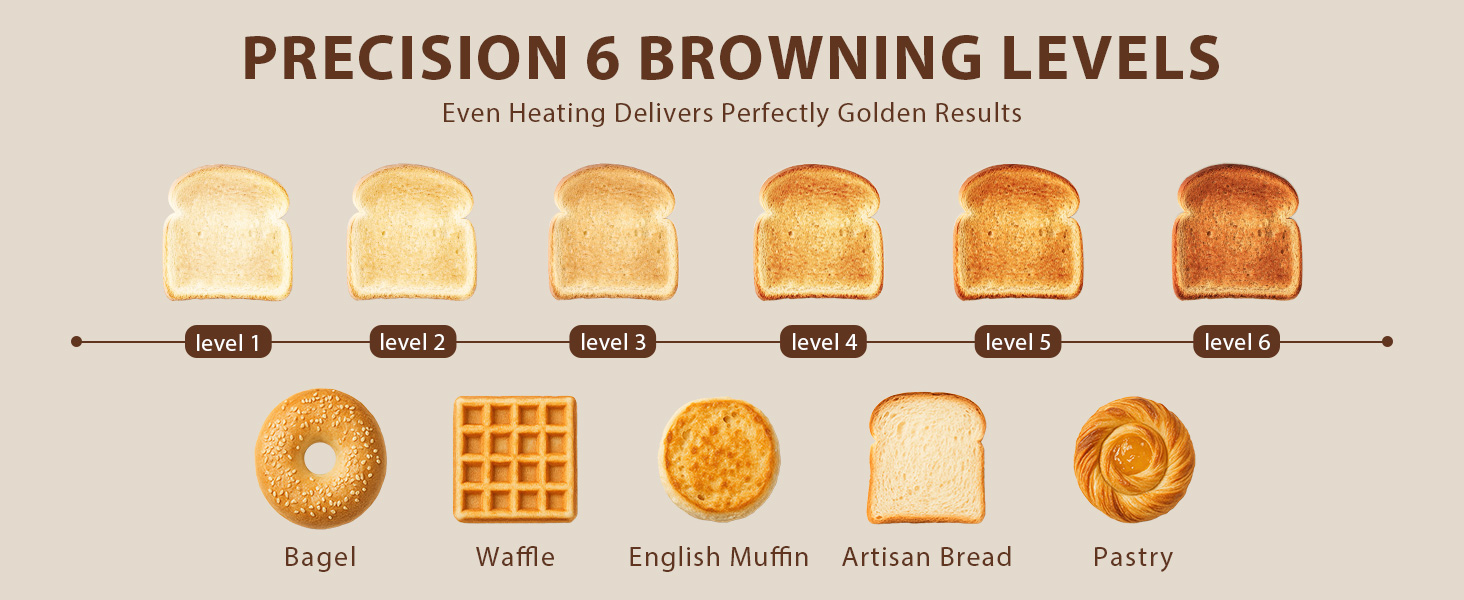 PRECISION 6 BROWNING LEVELS

Even Heating Delivers Perfectly Golden Results

level 1
level 2
level 3
level 4
level 5
level 6

Bagel
Waffle
English Muffin
Artisan Bread
Pastry